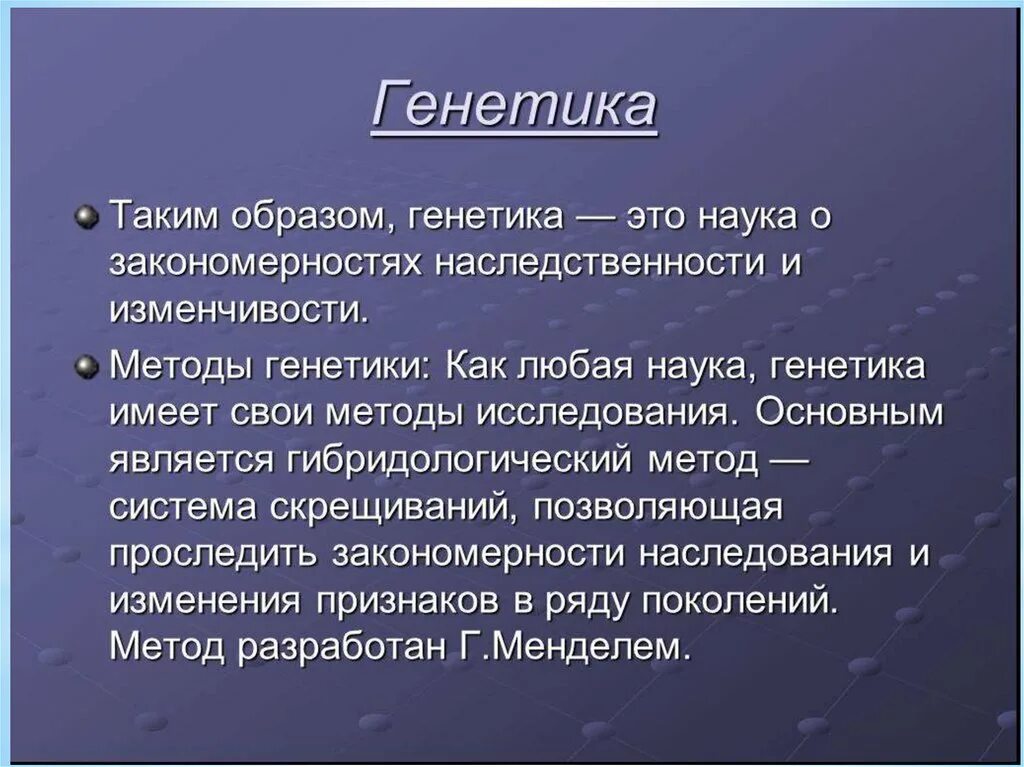 Генетика

Таким образом, генетика — это наука о закономерностях наследственности и изменчивости.

Методы генетики: Как любая наука, генетика имеет свои методы исследования. Основным является гибридологический метод — система скрещиваний, позволяющая проследить закономерности наследования и изменения признаков в ряду поколений. Метод разработан Г.Менделем.